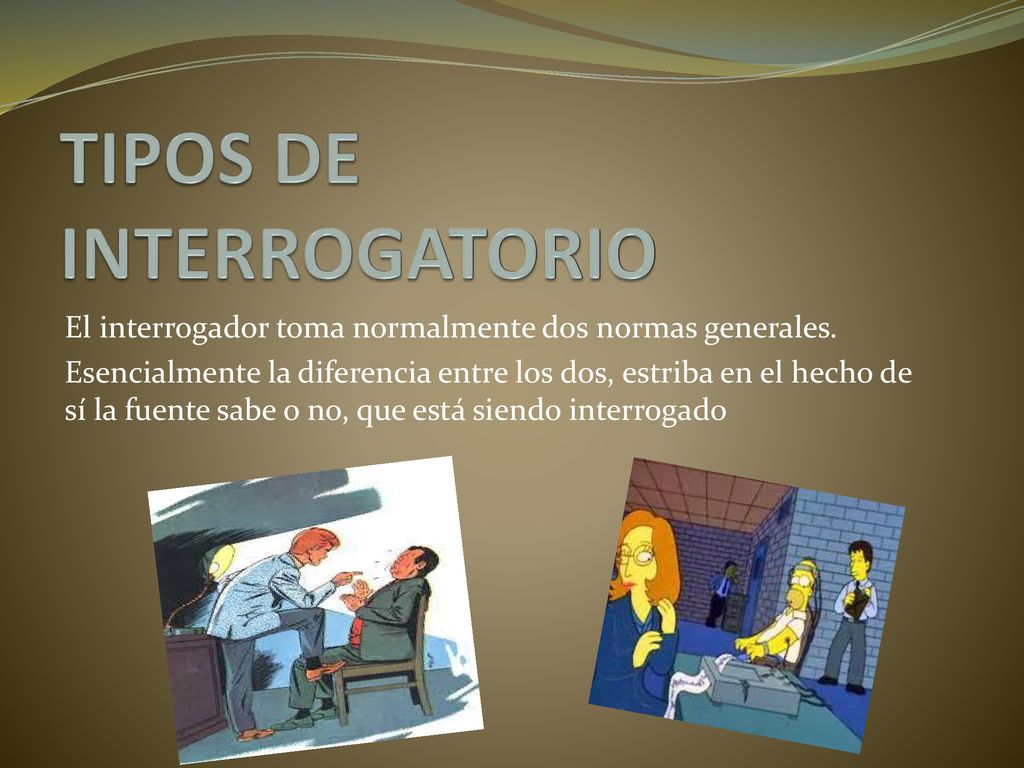 TIPOS DE INTERROGATORIO

El interrogador toma normalmente dos normas generales.

Esencialmente la diferencia entre los dos, estriba en el hecho de sí la fuente sabe o no, que está siendo interrogado